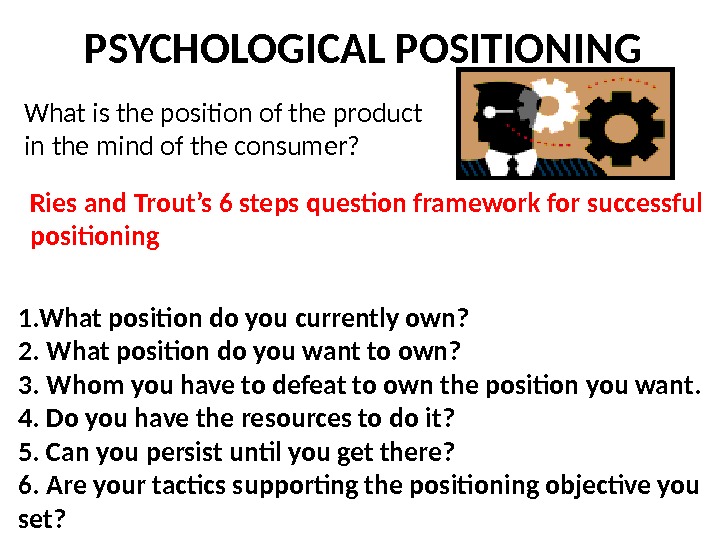 PSYCHOLOGICAL POSITIONING

What is the position of the product in the mind of the consumer?

Ries and Trout's 6 steps question framework for successful positioning

1.What position do you currently own?
2. What position do you want to own?
3. Whom you have to defeat to own the position you want.
4. Do you have the resources to do it?
5. Can you persist until you get there?
6. Are your tactics supporting the positioning objective you set?